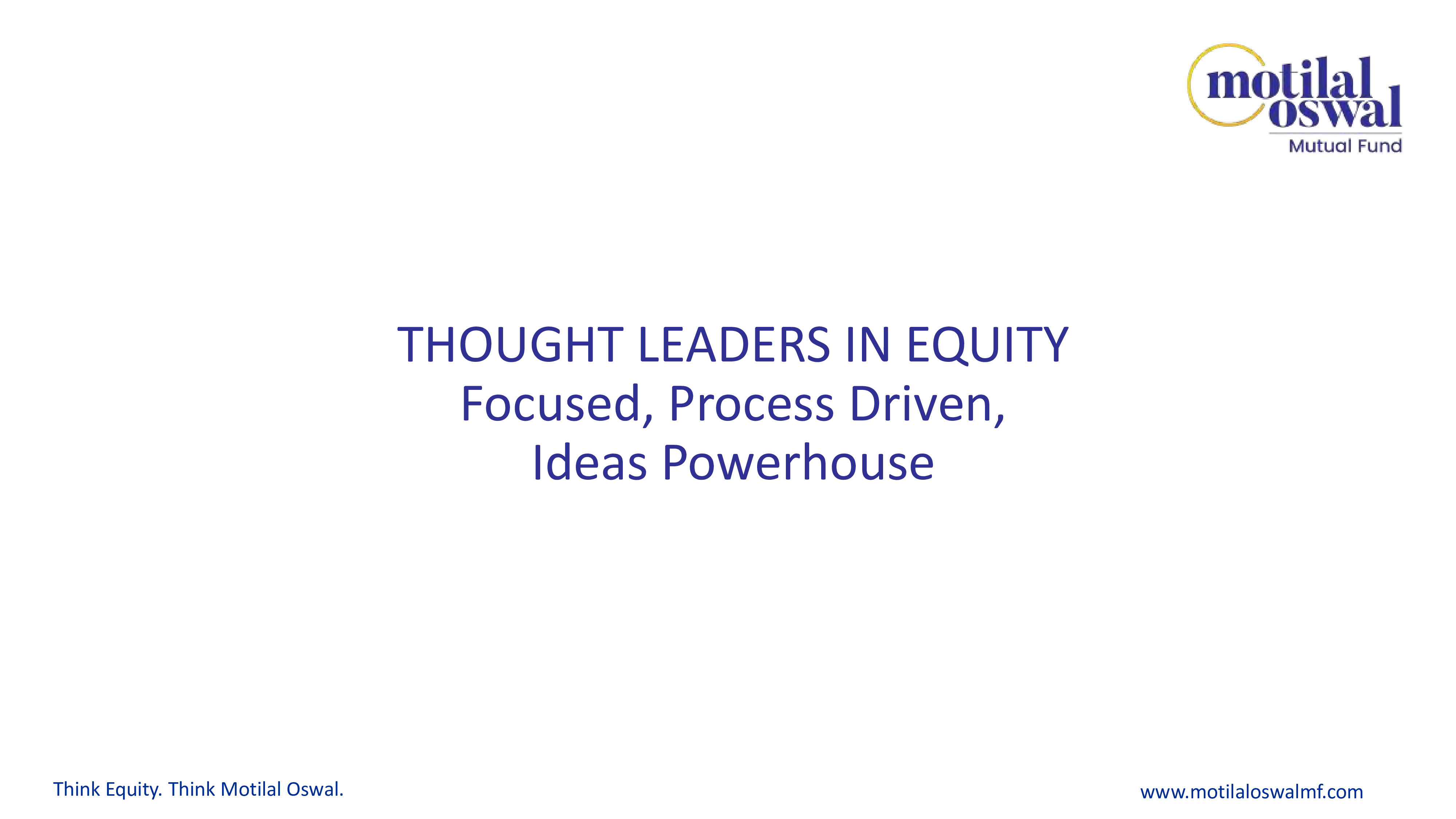 motilal oswal
Mutual Fund

THOUGHT LEADERS IN EQUITY
Focused, Process Driven,
Ideas Powerhouse

Think Equity. Think Motilal Oswal.

www.motilaloswalmf.com